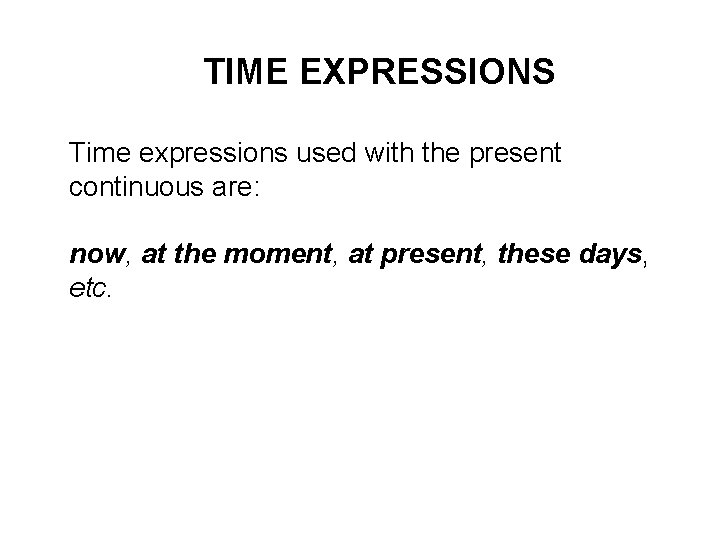 TIME EXPRESSIONS

Time expressions used with the present continuous are:

now, at the moment, at present, these days, etc.